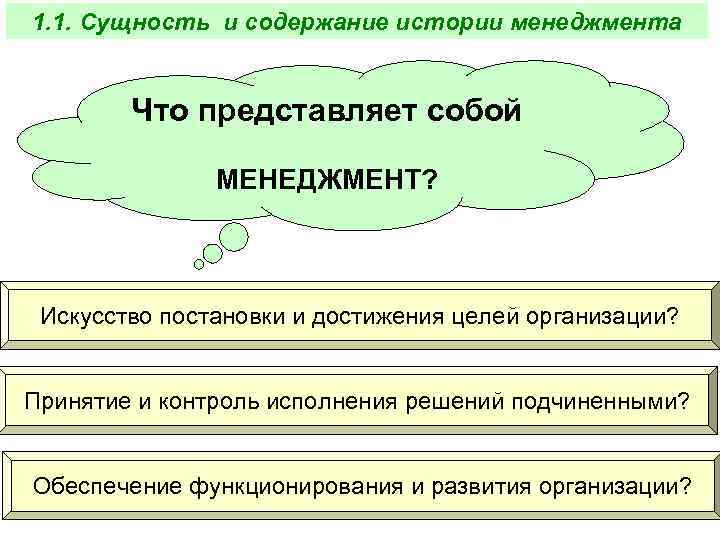 1.1. Сущность и содержание истории менеджмента

Что представляет собой

МЕНЕДЖМЕНТ?

Искусство постановки и достижения целей организации?

Принятие и контроль исполнения решений подчиненными?

Обеспечение функционирования и развития организации?